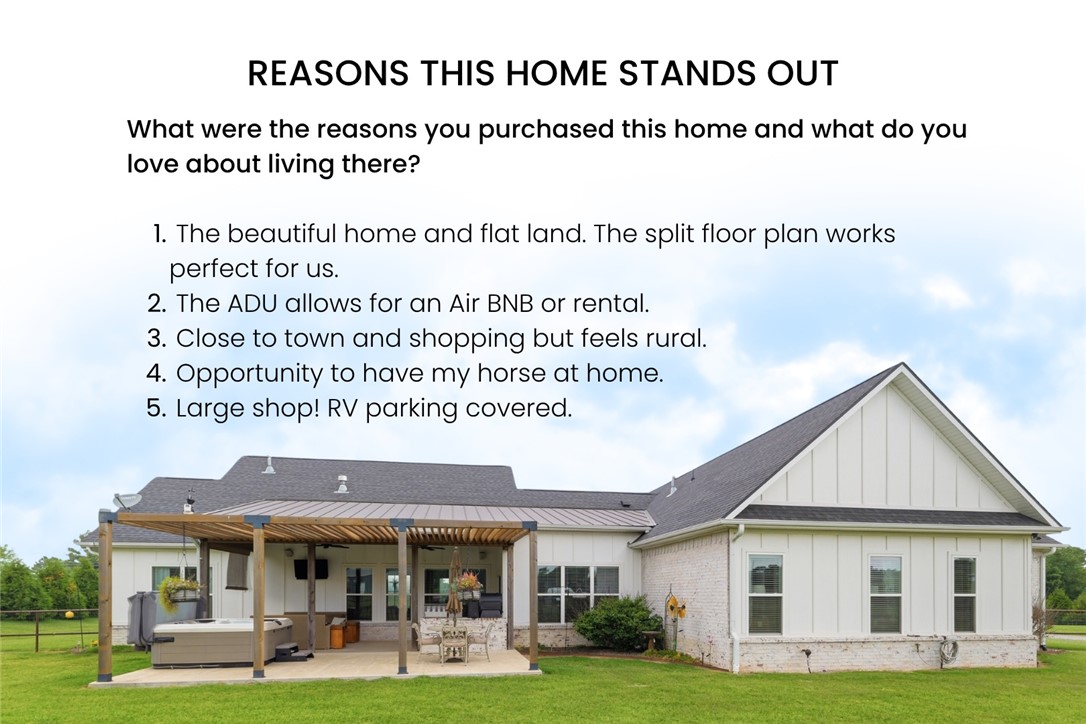 REASONS THIS HOME STANDS OUT

What were the reasons you purchased this home and what do you love about living there?

1. The beautiful home and flat land. The split floor plan works perfect for us.
2. The ADU allows for an Air BNB or rental.
3. Close to town and shopping but feels rural.
4. Opportunity to have my horse at home.
5. Large shop! RV parking covered.